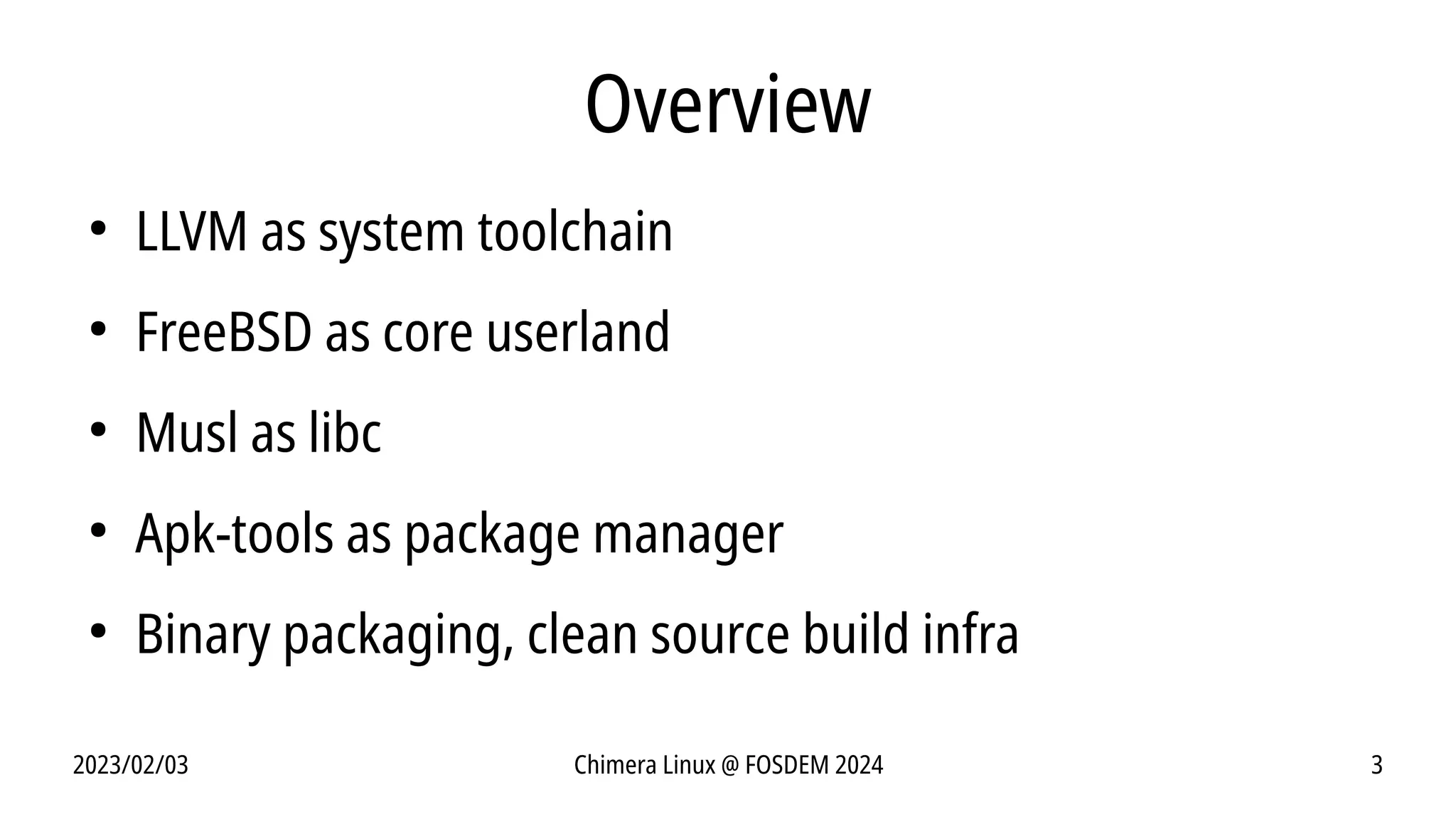 Overview

• LLVM as system toolchain
• FreeBSD as core userland
• Musl as libc
• Apk-tools as package manager
• Binary packaging, clean source build infra

2023/02/03 Chimera Linux @ FOSDEM 2024 3